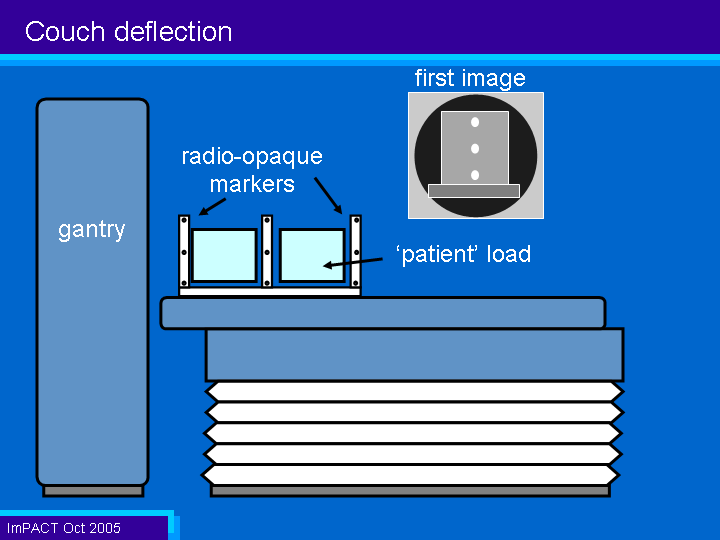 Couch deflection

first image

radio-opaque markers

gantry

'patient' load

ImPACT Oct 2005